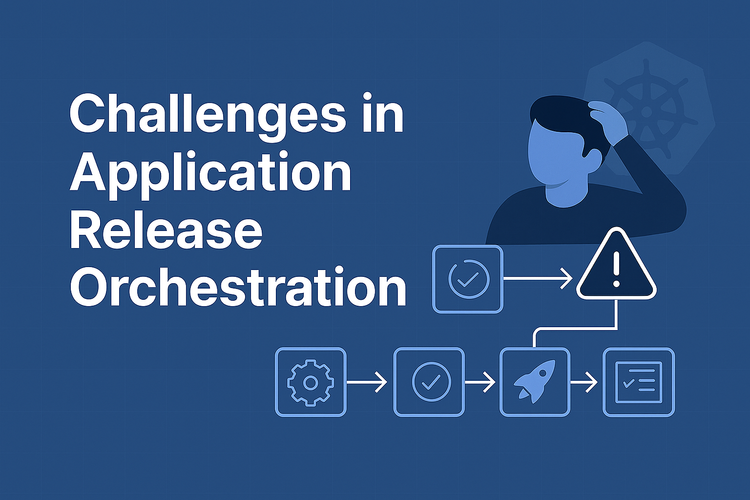 Challenges in Application Release Orchestration